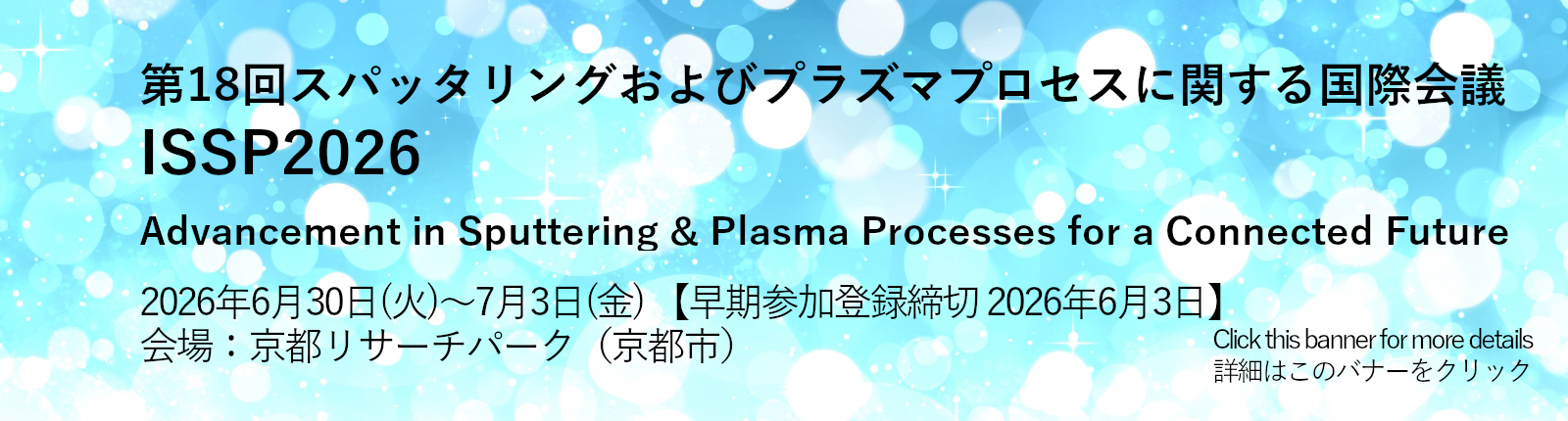 第18回スパッタリングおよびプラズマプロセスに関する国際会議
ISSP2026

Advancement in Sputtering & Plasma Processes for a Connected Future

2026年6月30日(火)～7月3日(金) 【早期参加登録締切 2026年6月3日】
会場：京都リサーチパーク（京都市）

Click this banner for more details
詳細はこのバナーをクリック